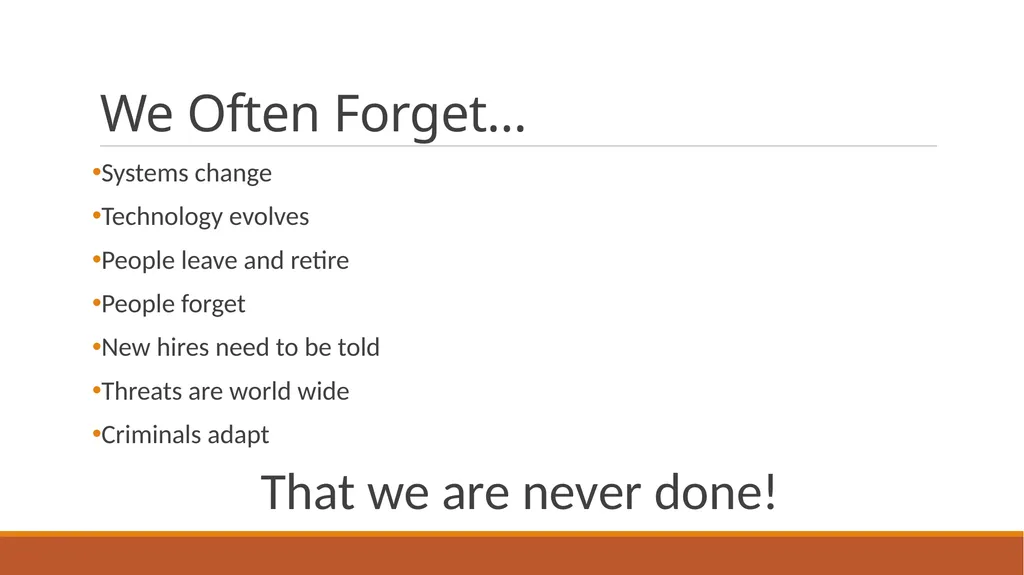 We Often Forget…

•Systems change

•Technology evolves

•People leave and retire

•People forget

•New hires need to be told

•Threats are world wide

•Criminals adapt

That we are never done!